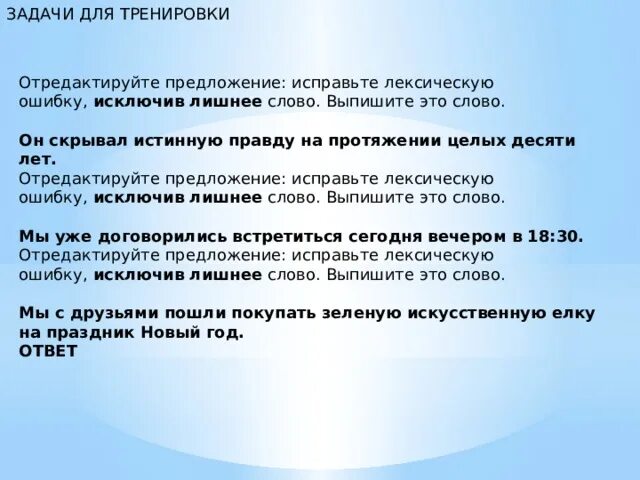 ЗАДАЧИ ДЛЯ ТРЕНИРОВКИ

Отредактируйте предложение: исправьте лексическую ошибку, **исключив лишнее** слово. Выпишите это слово.

**Он скрывал истинную правду на протяжении целых десяти лет.**
Отредактируйте предложение: исправьте лексическую ошибку, **исключив лишнее** слово. Выпишите это слово.

**Мы уже договорились встретиться сегодня вечером в 18:30.**
Отредактируйте предложение: исправьте лексическую ошибку, **исключив лишнее** слово. Выпишите это слово.

**Мы с друзьями пошли покупать зеленую искусственную елку на праздник Новый год.**
**ОТВЕТ**